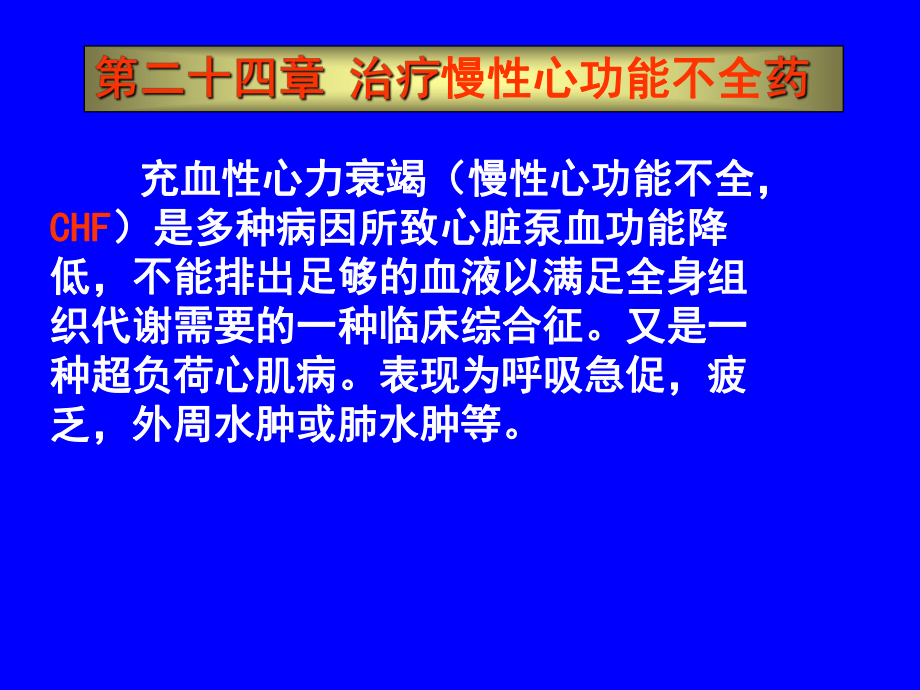 第二十四章 治疗慢性心功能不全药

充血性心力衰竭（慢性心功能不全，CHF）是多种病因所致心脏泵血功能降低，不能排出足够的血液以满足全身组织代谢需要的一种临床综合征。又是一种超负荷心肌病。表现为呼吸急促，疲乏，外周水肿或肺水肿等。